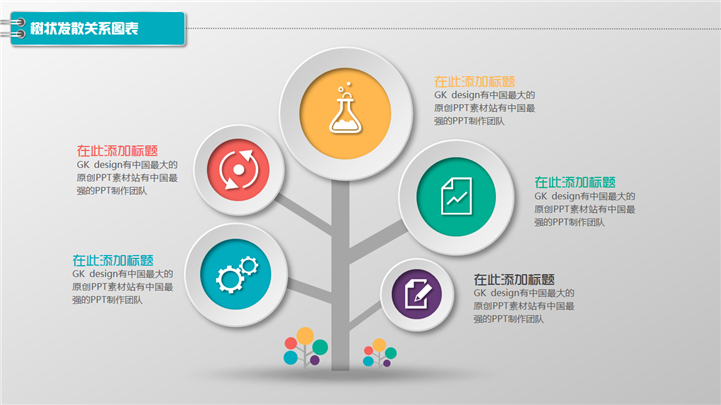 树状发散关系图表

在此添加标题
GK design有中国最大的原创PPT素材站有中国最强的PPT制作团队

在此添加标题
GK design有中国最大的原创PPT素材站有中国最强的PPT制作团队

在此添加标题
GK design有中国最大的原创PPT素材站有中国最强的PPT制作团队

在此添加标题
GK design有中国最大的原创PPT素材站有中国最强的PPT制作团队

在此添加标题
GK design有中国最大的原创PPT素材站有中国最强的PPT制作团队